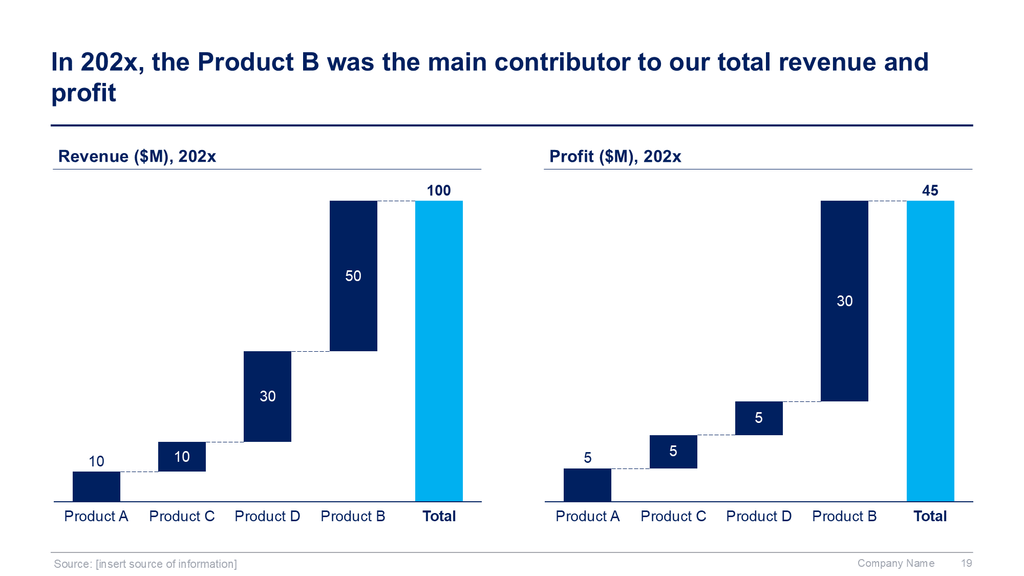 In 202x, the Product B was the main contributor to our total revenue and profit

Revenue ($M), 202x

100

50

30

10

10

Product A Product C Product D Product B Total

Profit ($M), 202x

45

30

5

5

5

Product A Product C Product D Product B Total

Source: [insert source of information]

Company Name 19